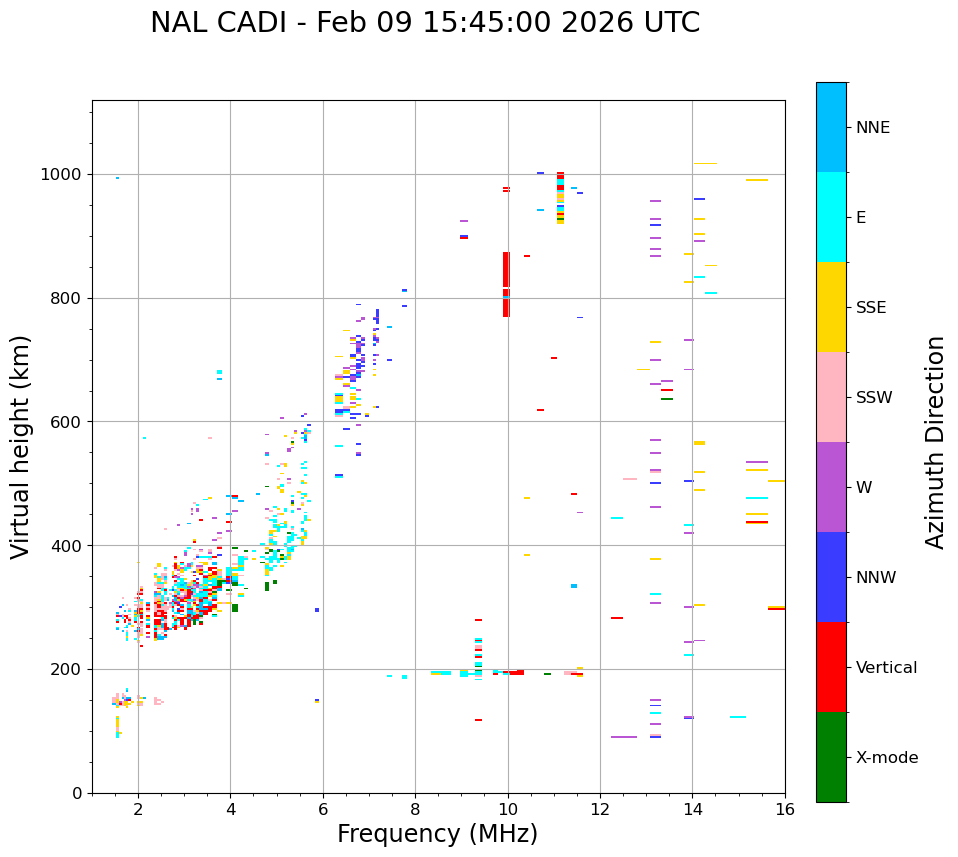 NAL CADI - Feb 09 15:45:00 2026 UTC

Virtual height (km)

1000
800
600
400
200
0

2
4
6
8
10
12
14
16

Frequency (MHz)

NNE
E
SSE
SSW
W
NNW
Vertical
X-mode

Azimuth Direction